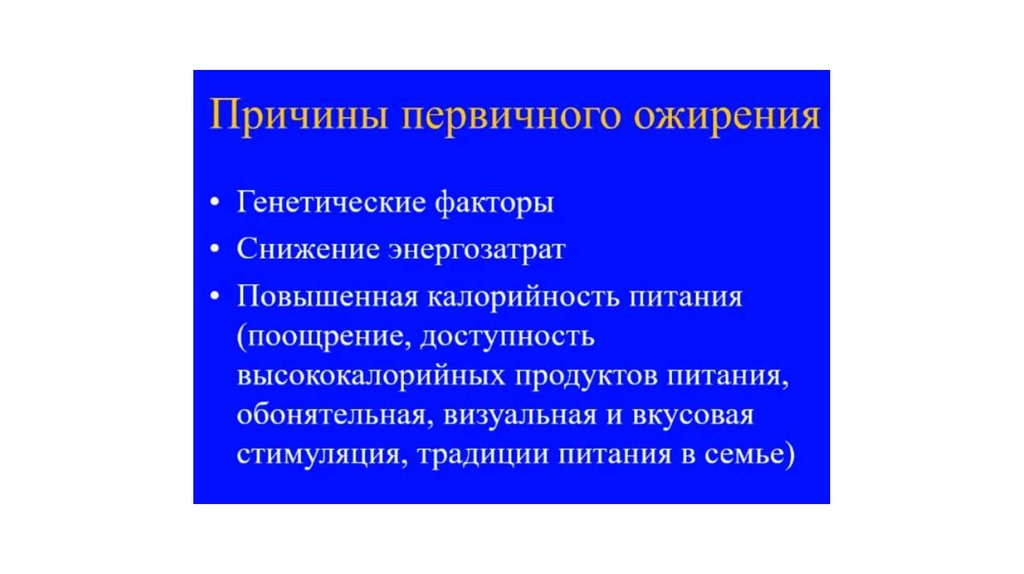 Причины первичного ожирения

• Генетические факторы
• Снижение энергозатрат
• Повышенная калорийность питания (поощрение, доступность высококалорийных продуктов питания, обонятельная, визуальная и вкусовая стимуляция, традиции питания в семье)